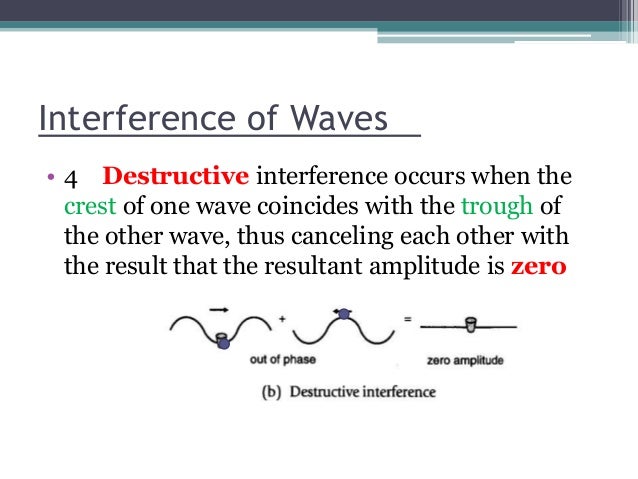 Interference of Waves

• 4 Destructive interference occurs when the crest of one wave coincides with the trough of the other wave, thus canceling each other with the result that the resultant amplitude is zero

+ =

out of phase

zero amplitude

(b) Destructive interference